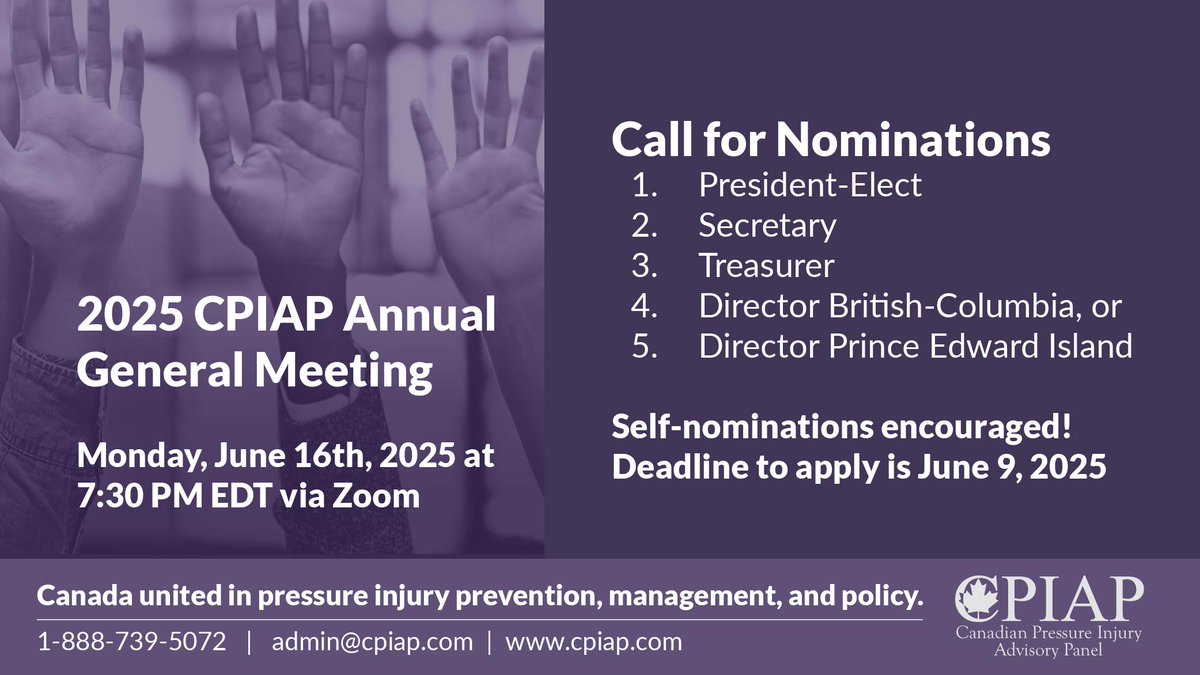 2025 CPIAP Annual General Meeting

Monday, June 16th, 2025 at 7:30 PM EDT via Zoom

Call for Nominations
1. President-Elect
2. Secretary
3. Treasurer
4. Director British-Columbia, or
5. Director Prince Edward Island

Self-nominations encouraged!
Deadline to apply is June 9, 2025

Canada united in pressure injury prevention, management, and policy.
1-888-739-5072 | admin@cpiap.com | www.cpiap.com

CPIAP
Canadian Pressure Injury Advisory Panel